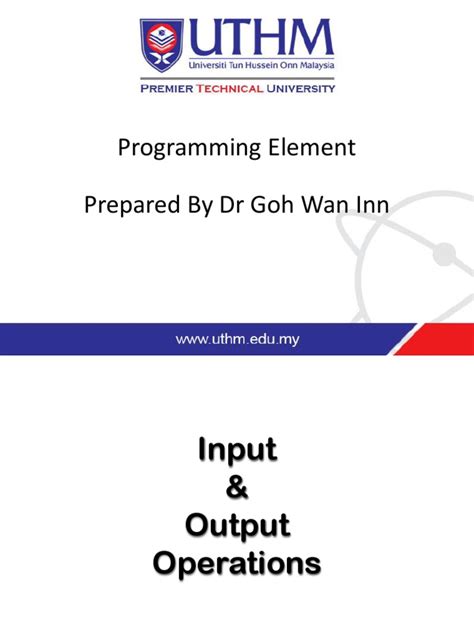 UTHM
Universiti Tun Hussein Onn Malaysia
PREMIER TECHNICAL UNIVERSITY

Programming Element

Prepared By Dr Goh Wan Inn

www.uthm.edu.my

Input
&
Output
Operations